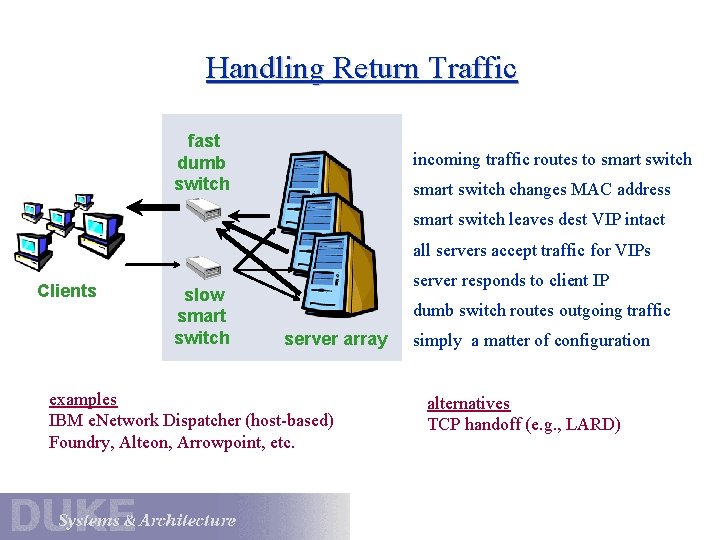 Handling Return Traffic

fast dumb switch

Clients

slow smart switch

server array

incoming traffic routes to smart switch
smart switch changes MAC address
smart switch leaves dest VIP intact
all servers accept traffic for VIPs
server responds to client IP
dumb switch routes outgoing traffic
simply a matter of configuration

examples
IBM eNetwork Dispatcher (host-based)
Foundry, Alteon, Arrowpoint, etc.

alternatives
TCP handoff (e.g., LARD)

DUKE Systems & Architecture